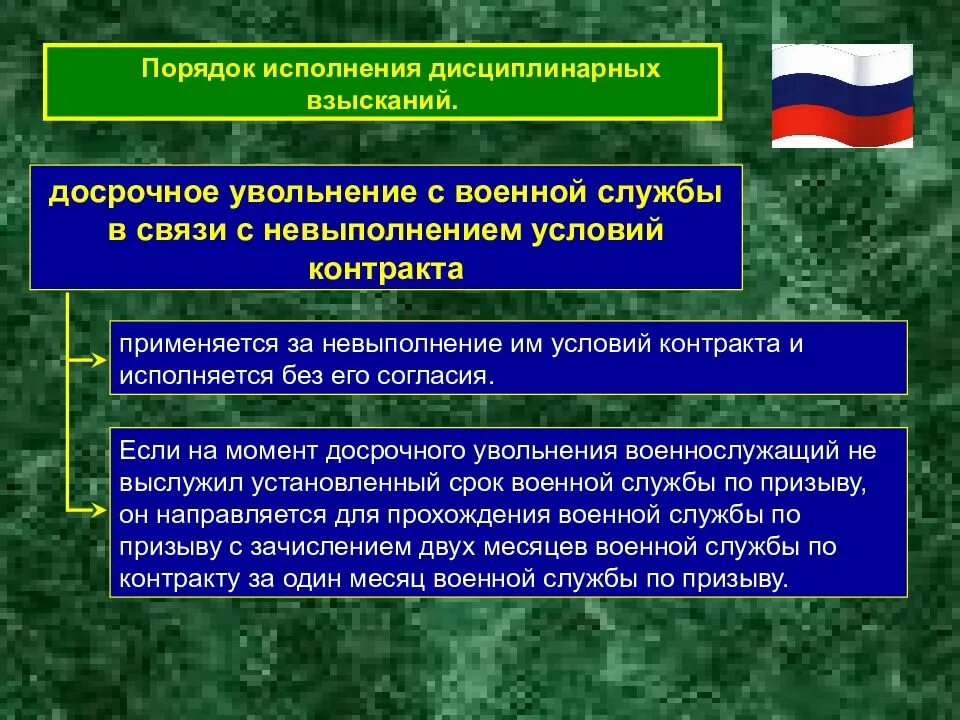 Порядок исполнения дисциплинарных взысканий.

досрочное увольнение с военной службы в связи с невыполнением условий контракта

применяется за невыполнение им условий контракта и исполняется без его согласия.

Если на момент досрочного увольнения военнослужащий не выслужил установленный срок военной службы по призыву, он направляется для прохождения военной службы по призыву с зачислением двух месяцев военной службы по контракту за один месяц военной службы по призыву.